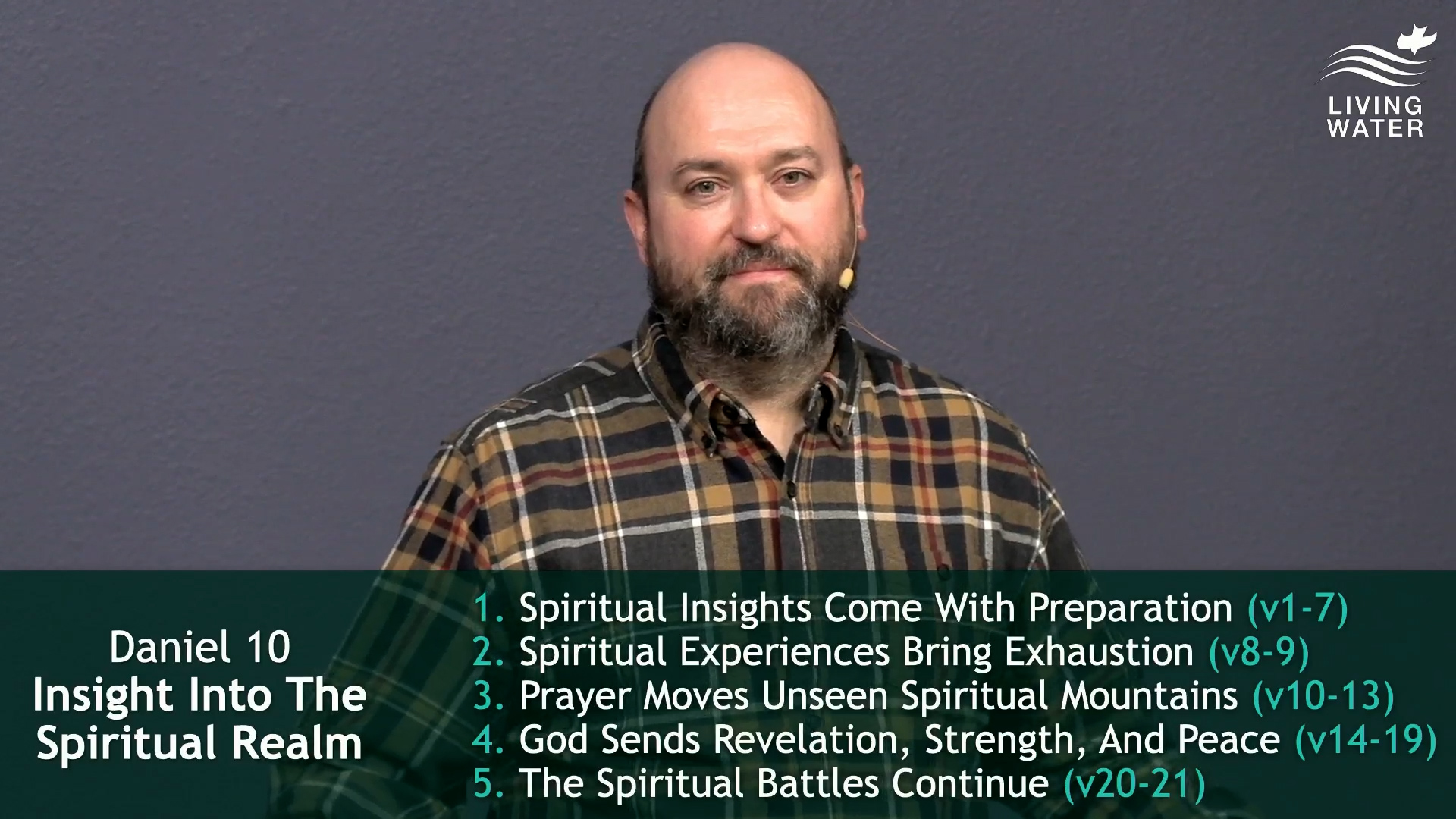 LIVING WATER

Daniel 10
Insight Into The Spiritual Realm

1. Spiritual Insights Come With Preparation (v1-7)
2. Spiritual Experiences Bring Exhaustion (v8-9)
3. Prayer Moves Unseen Spiritual Mountains (v10-13)
4. God Sends Revelation, Strength, And Peace (v14-19)
5. The Spiritual Battles Continue (v20-21)